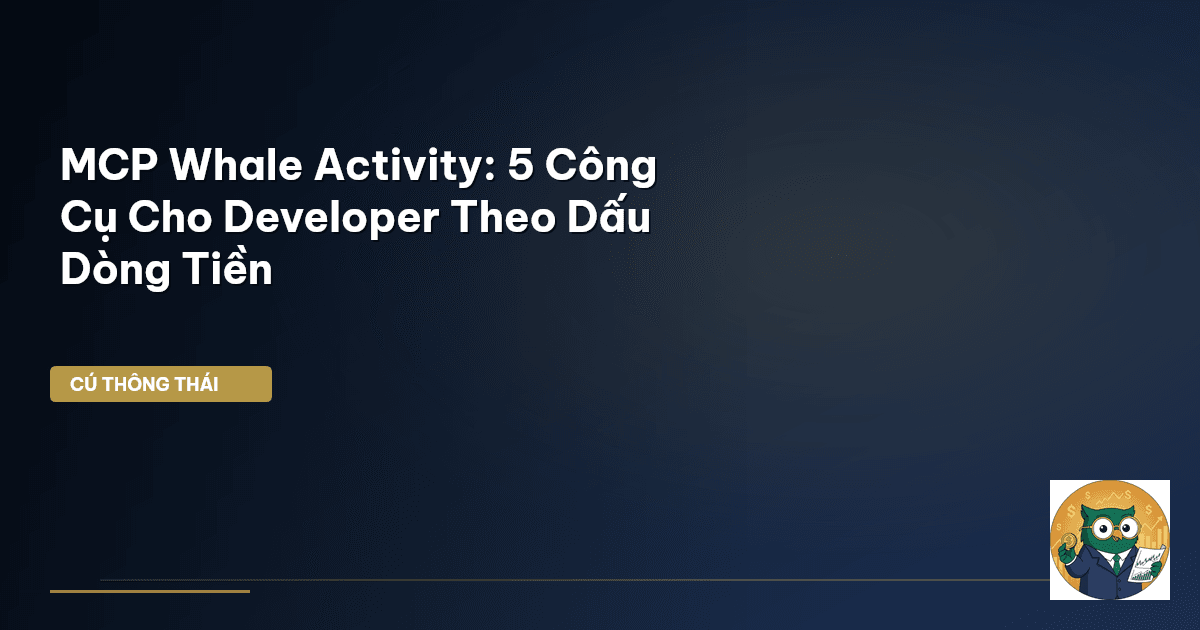 MCP Whale Activity: 5 Công Cụ Cho Developer Theo Dấu Dòng Tiền

CÚ THÔNG THÁI